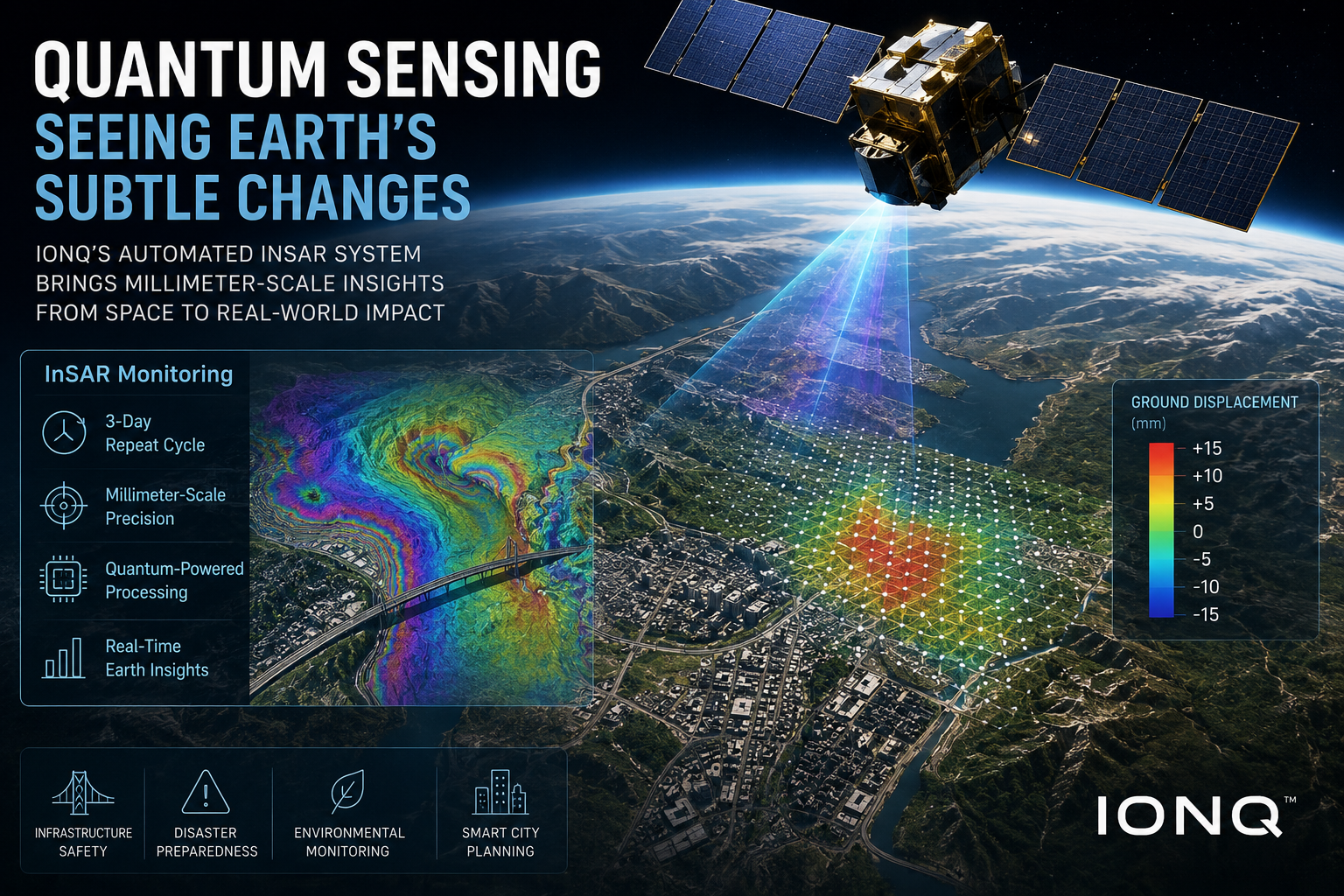 QUANTUM SENSING
SEEING EARTH'S SUBTLE CHANGES

IONQ'S AUTOMATED INSAR SYSTEM BRINGS MILLIMETER-SCALE INSIGHTS FROM SPACE TO REAL-WORLD IMPACT

InSAR Monitoring

3-Day Repeat Cycle

Millimeter-Scale Precision

Quantum-Powered Processing

Real-Time Earth Insights

GROUND DISPLACEMENT (mm)
+15
+10
+5
0
-5
-10
-15

INFRASTRUCTURE SAFETY

DISASTER PREPAREDNESS

ENVIRONMENTAL MONITORING

SMART CITY PLANNING

IONQ™